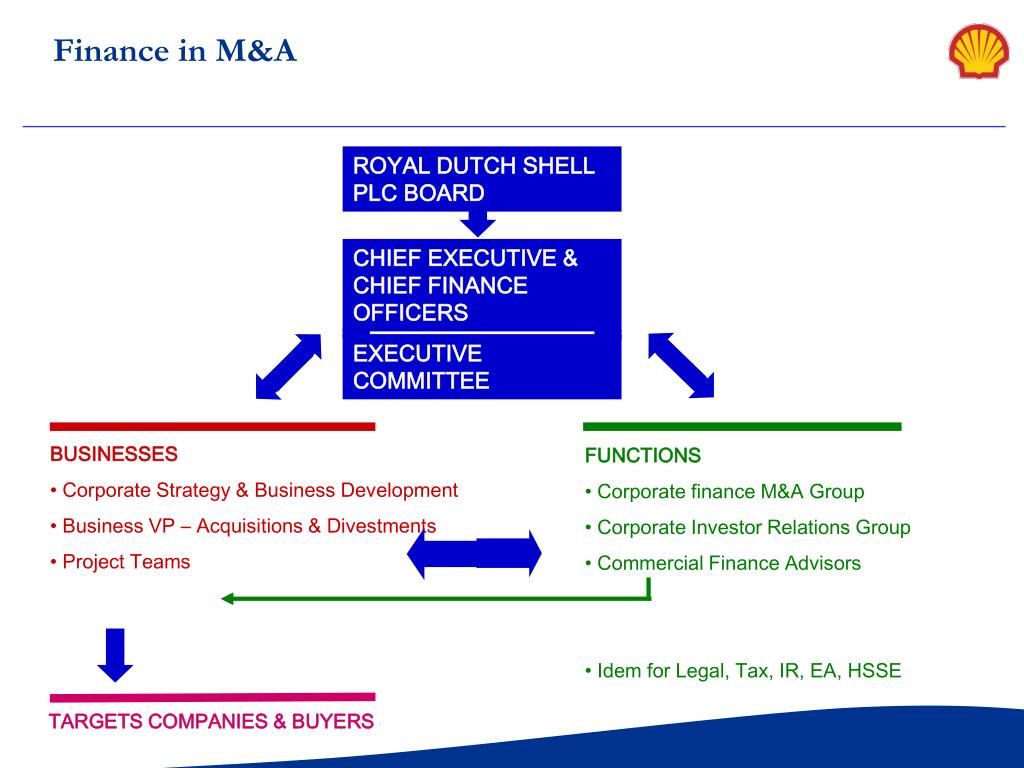 Finance in M&A

ROYAL DUTCH SHELL PLC BOARD

CHIEF EXECUTIVE & CHIEF FINANCE OFFICERS

EXECUTIVE COMMITTEE

BUSINESSES

• Corporate Strategy & Business Development

• Business VP – Acquisitions & Divestments

• Project Teams

FUNCTIONS

• Corporate finance M&A Group

• Corporate Investor Relations Group

• Commercial Finance Advisors

• Idem for Legal, Tax, IR, EA, HSSE

TARGETS COMPANIES & BUYERS